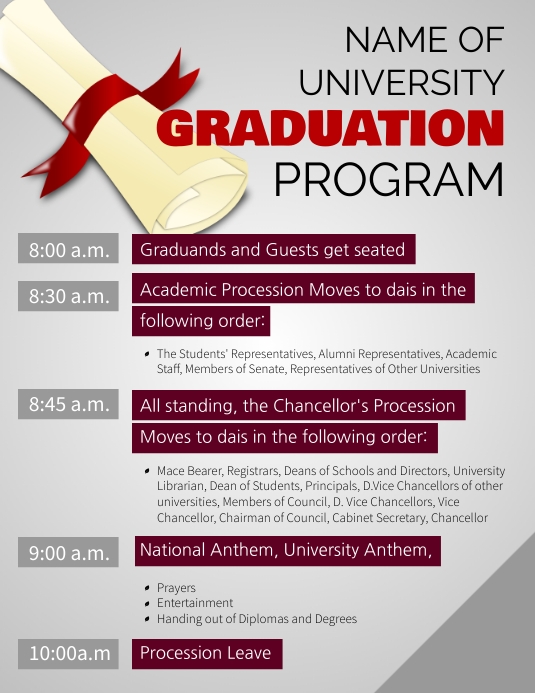 NAME OF UNIVERSITY GRADUATION PROGRAM

8:00 a.m. Graduands and Guests get seated

8:30 a.m. Academic Procession Moves to dais in the following order:

- The Students' Representatives, Alumni Representatives, Academic Staff, Members of Senate, Representatives of Other Universities

8:45 a.m. All standing, the Chancellor's Procession Moves to dais in the following order:

- Mace Bearer, Registrars, Deans of Schools and Directors, University Librarian, Dean of Students, Principals, D.Vice Chancellors of other universities, Members of Council, D. Vice Chancellors, Vice Chancellor, Chairman of Council, Cabinet Secretary, Chancellor

9:00 a.m. National Anthem, University Anthem,

- Prayers
- Entertainment
- Handing out of Diplomas and Degrees

10:00a.m Procession Leave